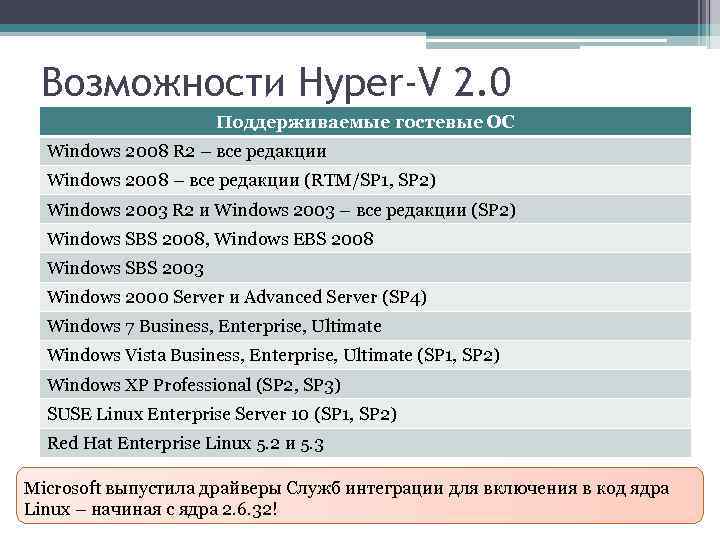 Возможности Hyper-V 2.0

| Поддерживаемые гостевые ОС |
|---|
| Windows 2008 R2 – все редакции |
| Windows 2008 – все редакции (RTM/SP1, SP2) |
| Windows 2003 R2 и Windows 2003 – все редакции (SP2) |
| Windows SBS 2008, Windows EBS 2008 |
| Windows SBS 2003 |
| Windows 2000 Server и Advanced Server (SP4) |
| Windows 7 Business, Enterprise, Ultimate |
| Windows Vista Business, Enterprise, Ultimate (SP1, SP2) |
| Windows XP Professional (SP2, SP3) |
| SUSE Linux Enterprise Server 10 (SP1, SP2) |
| Red Hat Enterprise Linux 5.2 и 5.3 |

Microsoft выпустила драйверы Служб интеграции для включения в код ядра Linux – начиная с ядра 2.6.32!